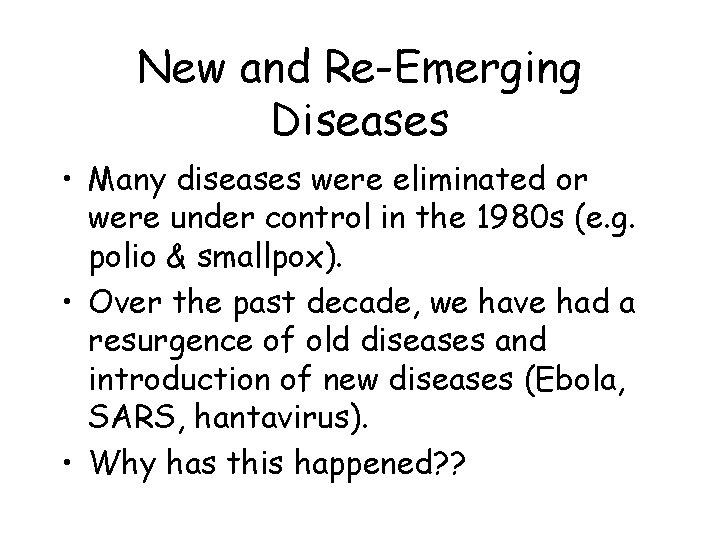 New and Re-Emerging Diseases

• Many diseases were eliminated or were under control in the 1980s (e.g. polio & smallpox).
• Over the past decade, we have had a resurgence of old diseases and introduction of new diseases (Ebola, SARS, hantavirus).
• Why has this happened??